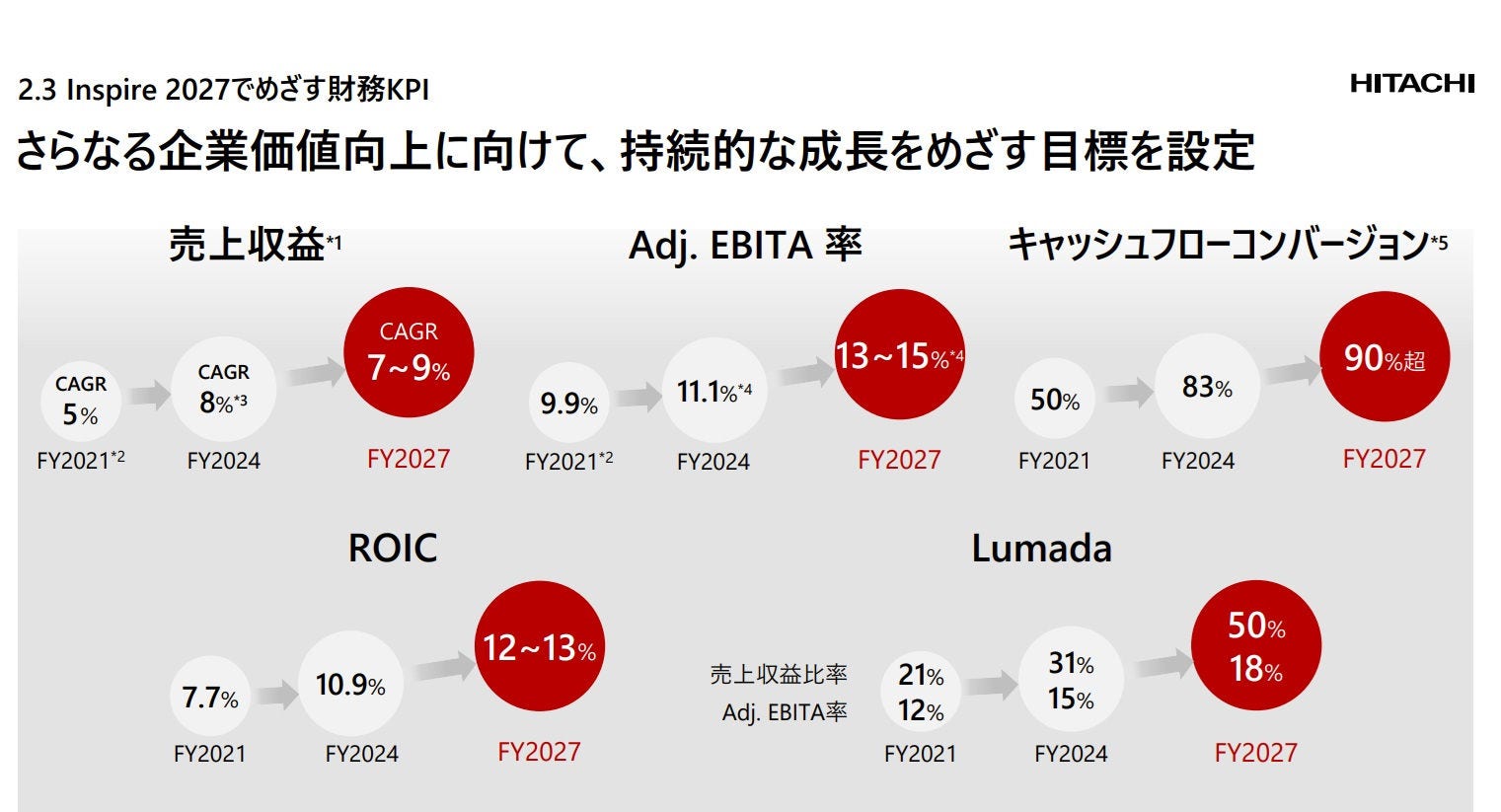 2.3 Inspire 2027でめざす財務KPI

HITACHI

さらなる企業価値向上に向けて、持続的な成長をめざす目標を設定

売上収益*1

CAGR 5%
FY2021*2

CAGR 8%*3
FY2024

CAGR 7~9%
FY2027

Adj. EBITA 率

9.9%
FY2021*2

11.1%*4
FY2024

13~15%*4
FY2027

キャッシュフローコンバージョン*5

50%
FY2021

83%
FY2024

90%超
FY2027

ROIC

7.7%
FY2021

10.9%
FY2024

12~13%
FY2027

Lumada

売上収益比率
Adj. EBITA率

21%
12%
FY2021

31%
15%
FY2024

50%
18%
FY2027